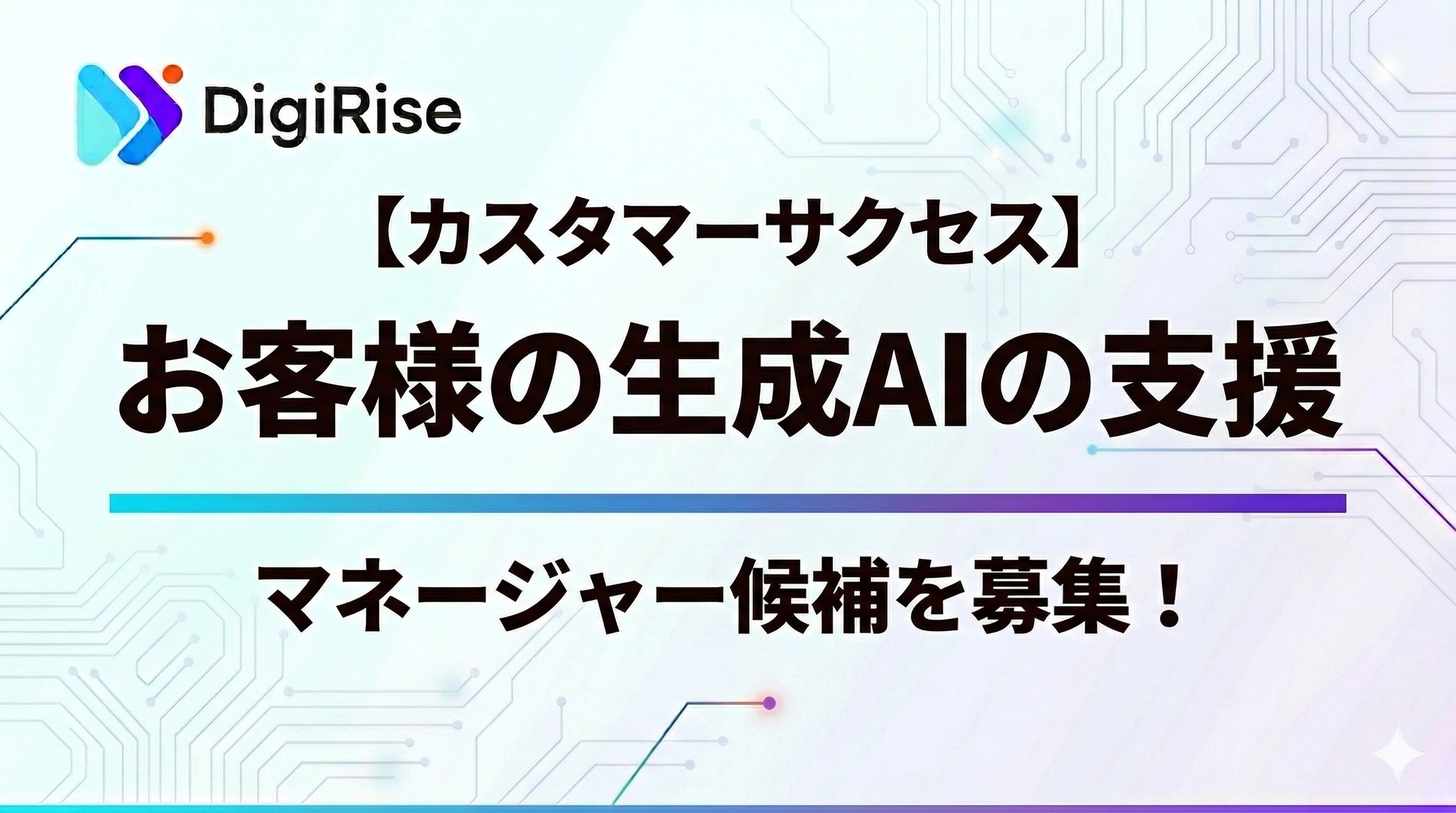 DigiRise

【カスタマーサクセス】

お客様の生成AIの支援

マネージャー候補を募集！